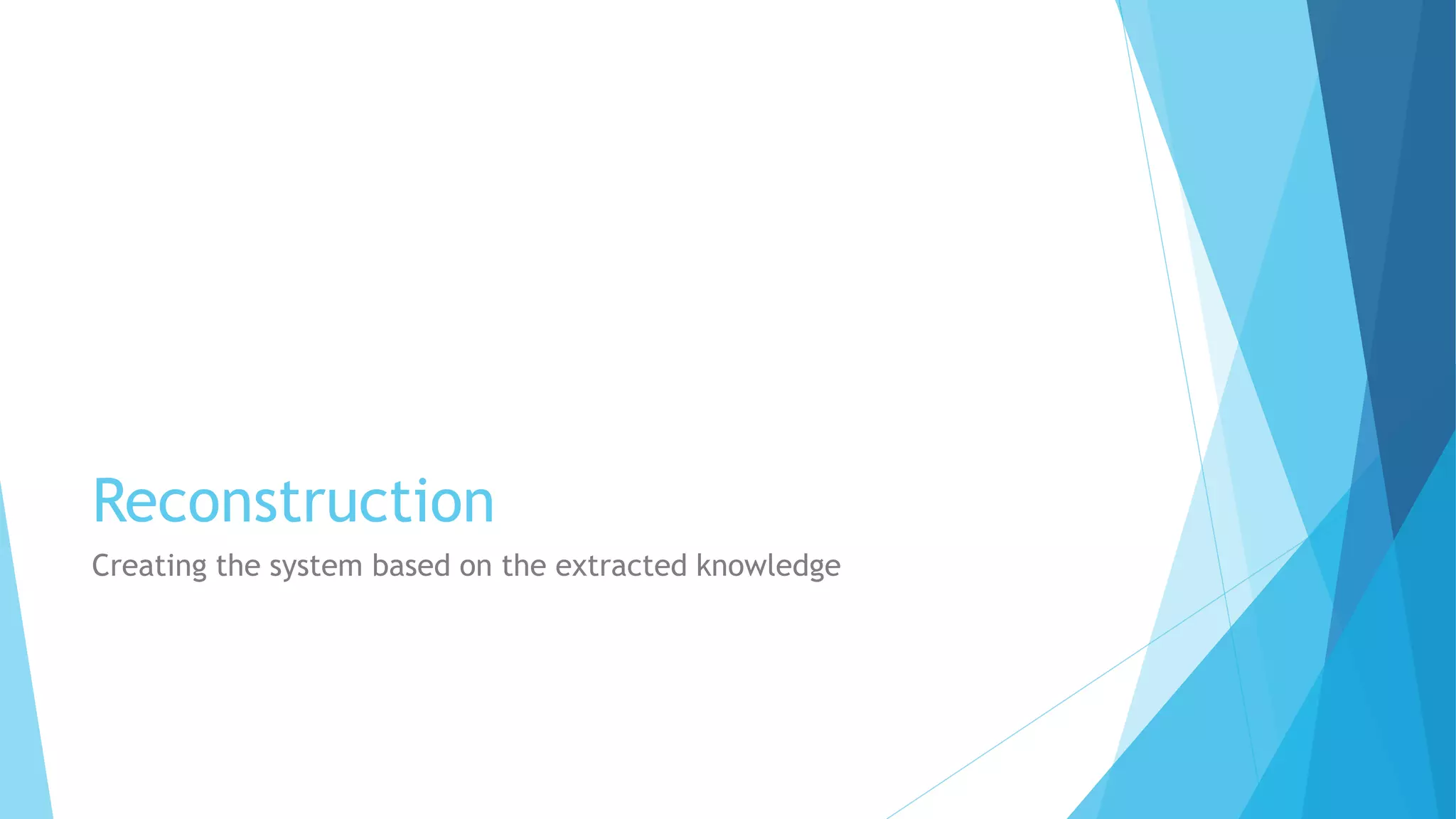 Reconstruction

Creating the system based on the extracted knowledge